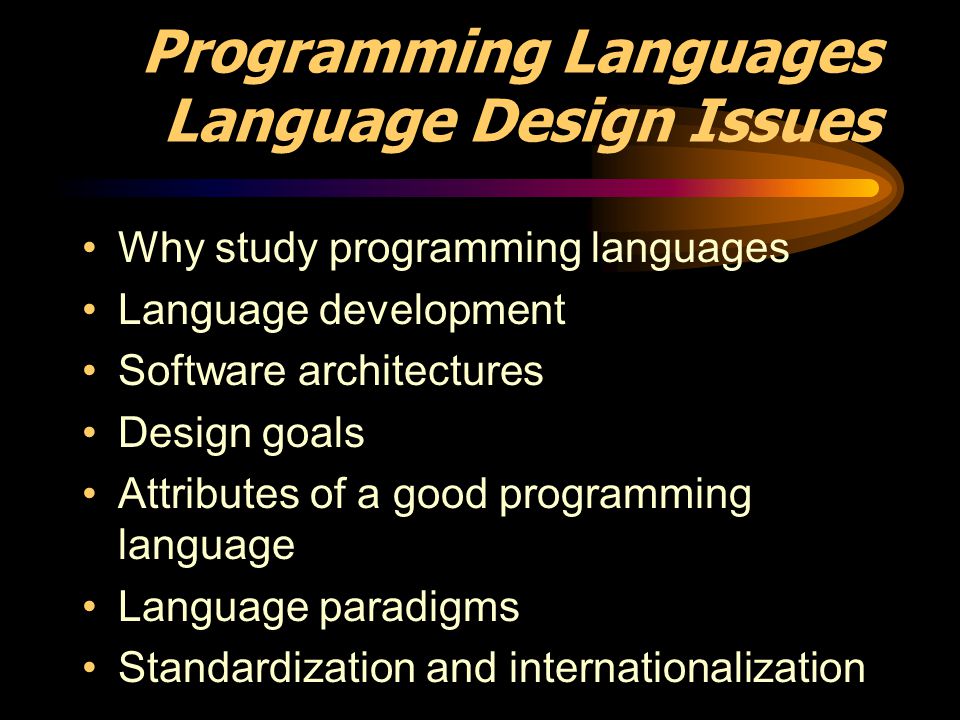 Programming Languages
Language Design Issues

• Why study programming languages
• Language development
• Software architectures
• Design goals
• Attributes of a good programming language
• Language paradigms
• Standardization and internationalization